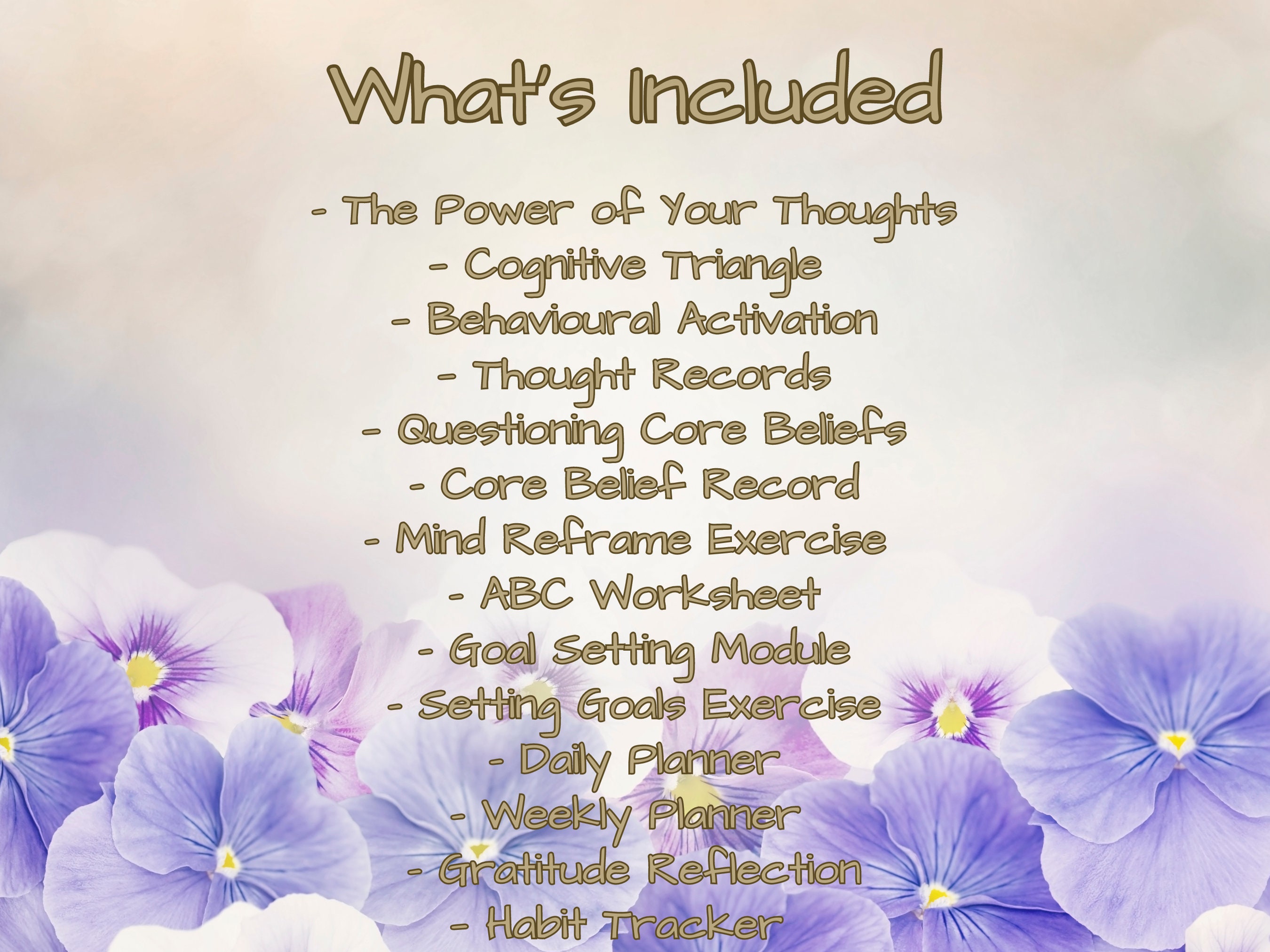 What's Included

- The Power of Your Thoughts
- Cognitive Triangle
- Behavioural Activation
- Thought Records
- Questioning Core Beliefs
- Core Belief Record
- Mind Reframe Exercise
- ABC Worksheet
- Goal Setting Module
- Setting Goals Exercise
- Daily Planner
- Weekly Planner
- Gratitude Reflection
- Habit Tracker